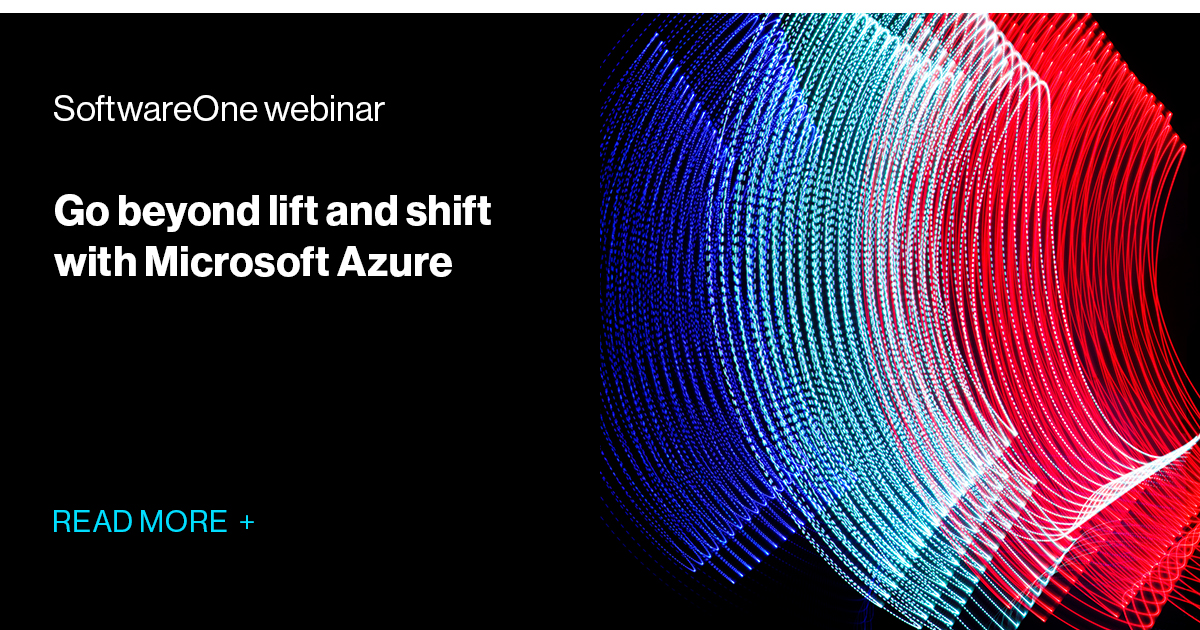 SoftwareOne webinar

Go beyond lift and shift with Microsoft Azure

READ MORE +